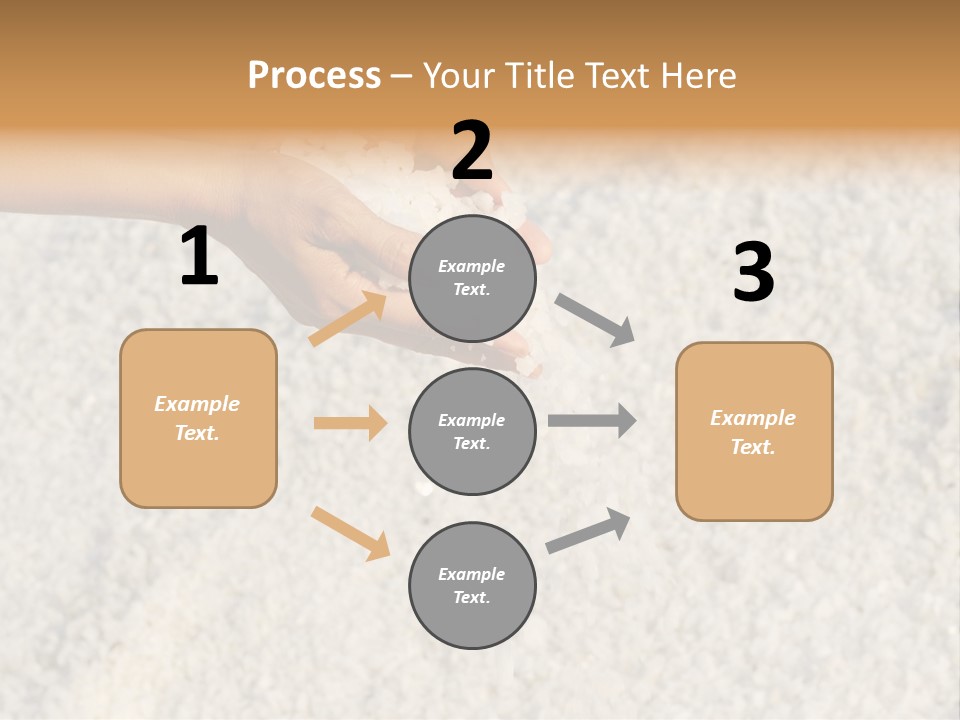 Process – Your Title Text Here

1

Example Text.

2

Example Text.

Example Text.

Example Text.

3

Example Text.